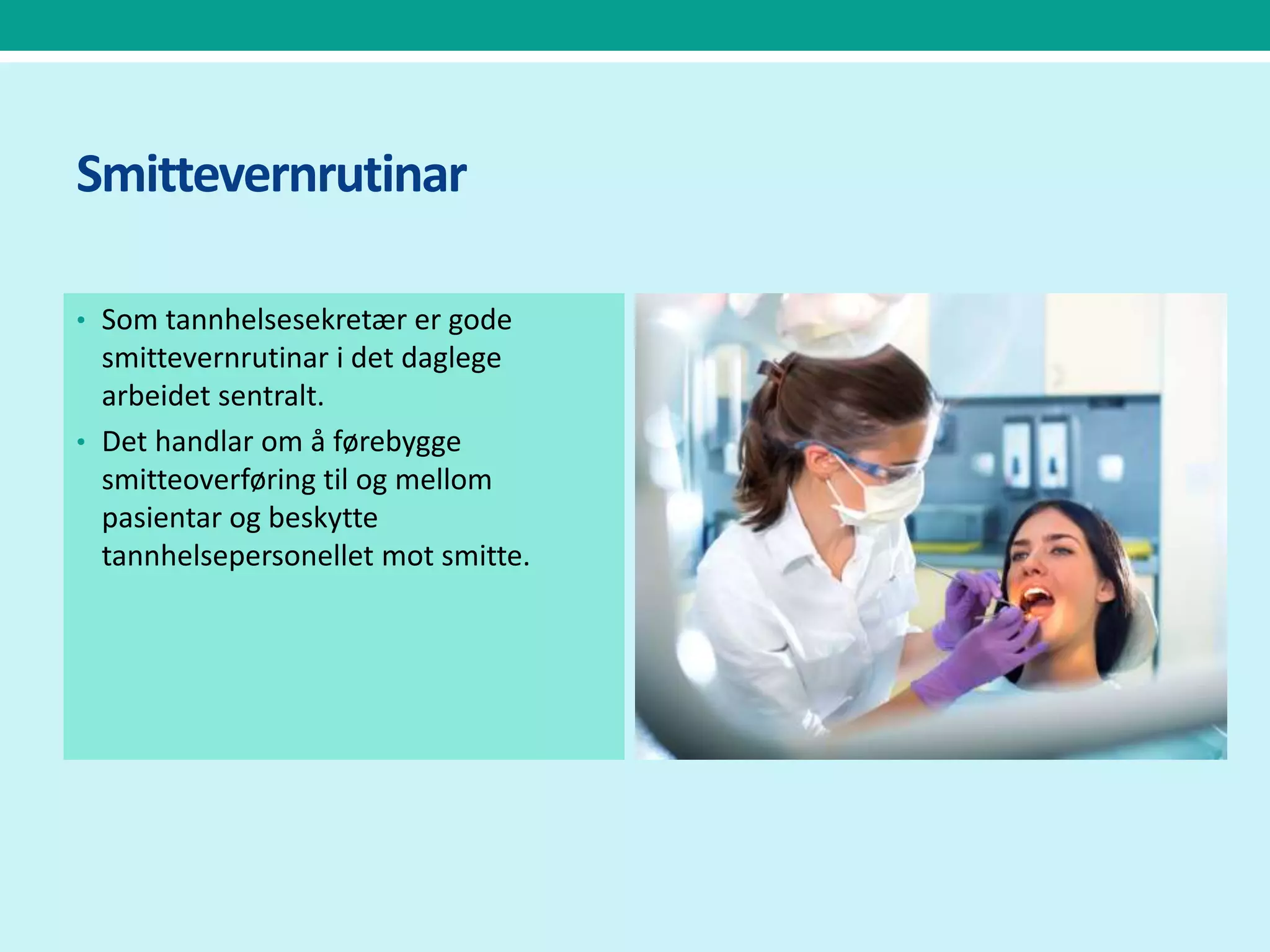 Smittevernrutinar

• Som tannhelsesekretær er gode smittevernrutinar i det daglege arbeidet sentralt.
• Det handlar om å førebygge smitteoverføring til og mellom pasientar og beskytte tannhelsepersonellet mot smitte.